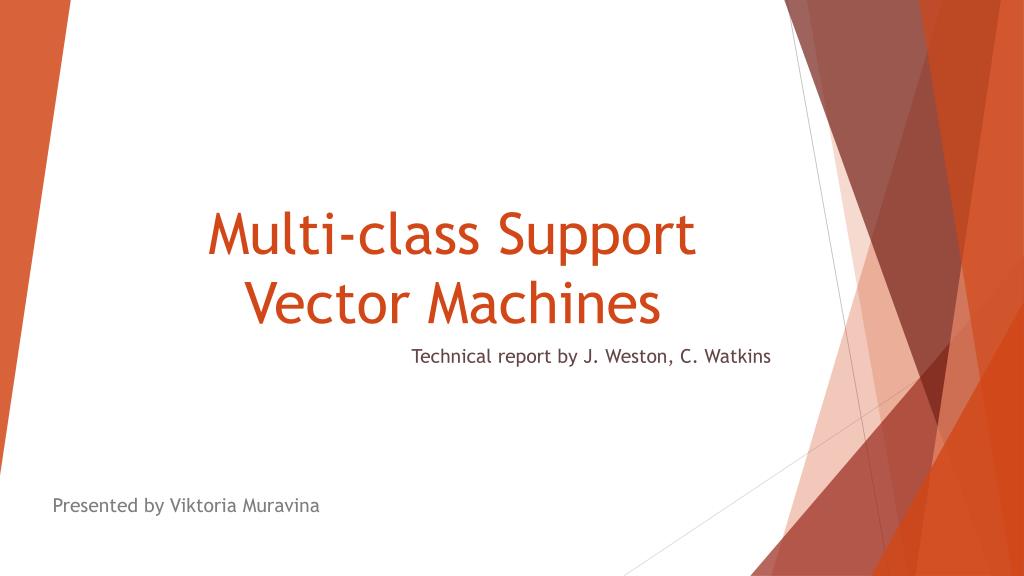 Multi-class Support Vector Machines

Technical report by J. Weston, C. Watkins

Presented by Viktoria Muravina